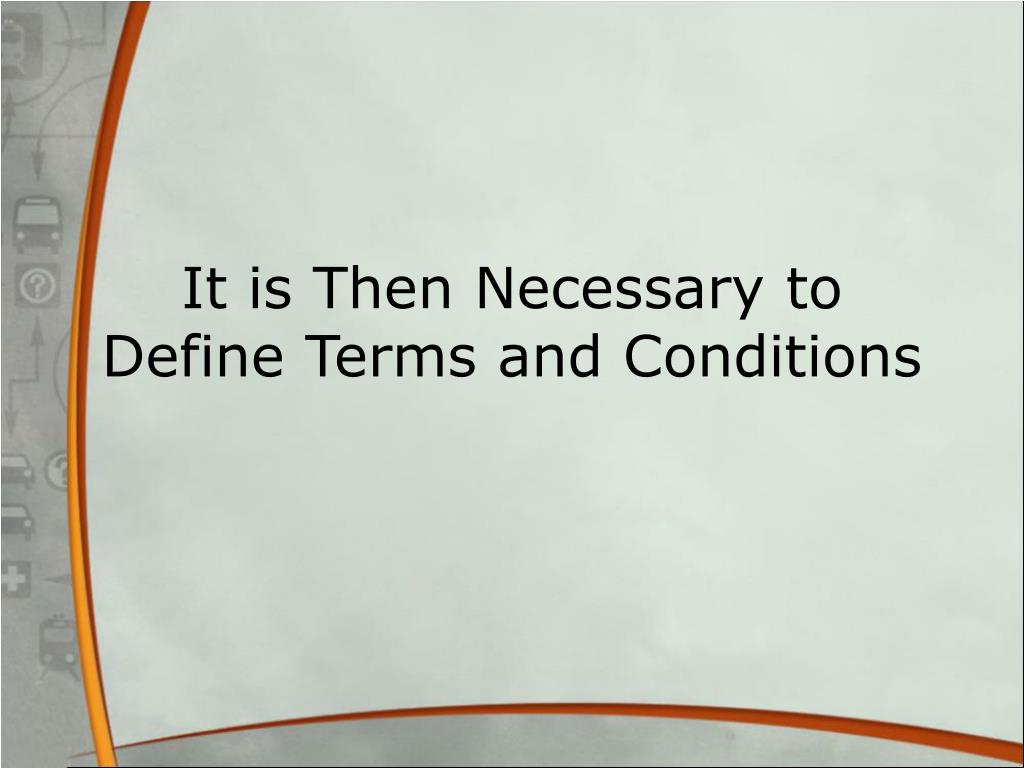 It is Then Necessary to Define Terms and Conditions